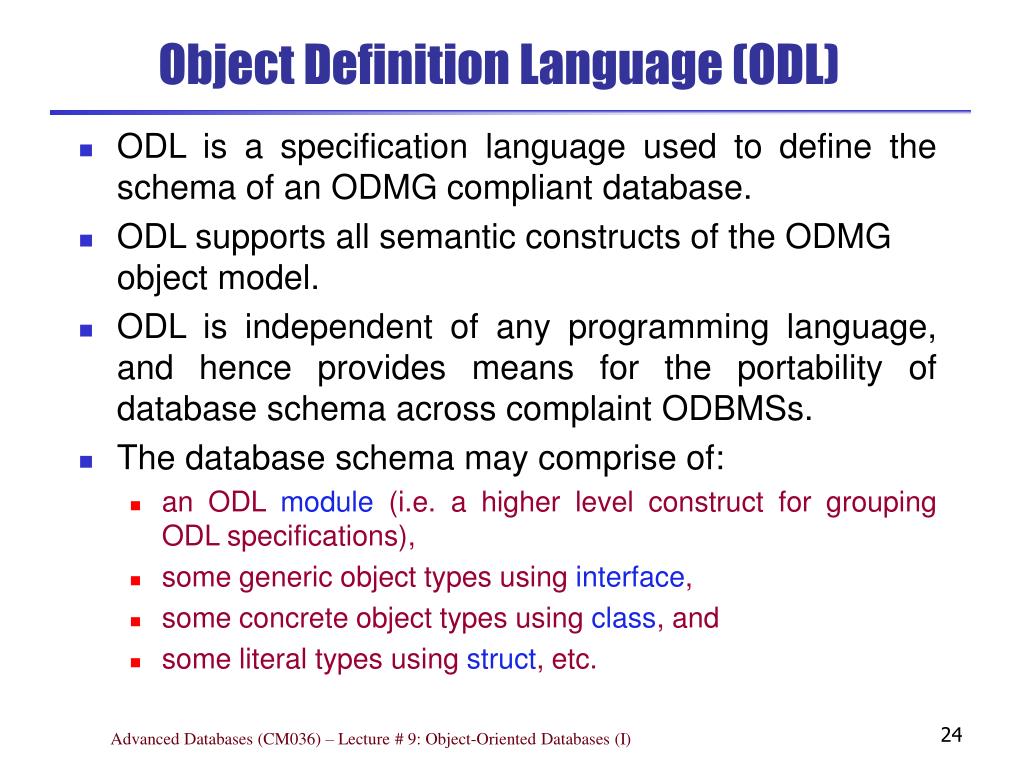 Object Definition Language (ODL)

- ODL is a specification language used to define the schema of an ODMG compliant database.
- ODL supports all semantic constructs of the ODMG object model.
- ODL is independent of any programming language, and hence provides means for the portability of database schema across complaint ODBMSs.
- The database schema may comprise of:
  - an ODL module (i.e. a higher level construct for grouping ODL specifications),
  - some generic object types using interface,
  - some concrete object types using class, and
  - some literal types using struct, etc.

Advanced Databases (CM036) – Lecture # 9: Object-Oriented Databases (I)

24